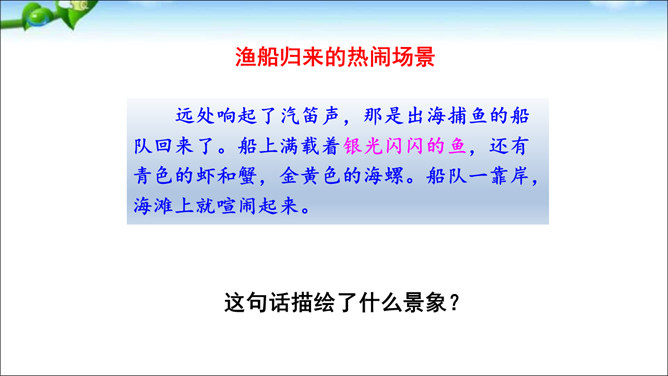 渔船归来的热闹场景

远处响起了汽笛声，那是出海捕鱼的船队回来了。船上满载着银光闪闪的鱼，还有青色的虾和蟹，金黄色的海螺。船队一靠岸，海滩上就喧闹起来。

这句话描绘了什么景象？